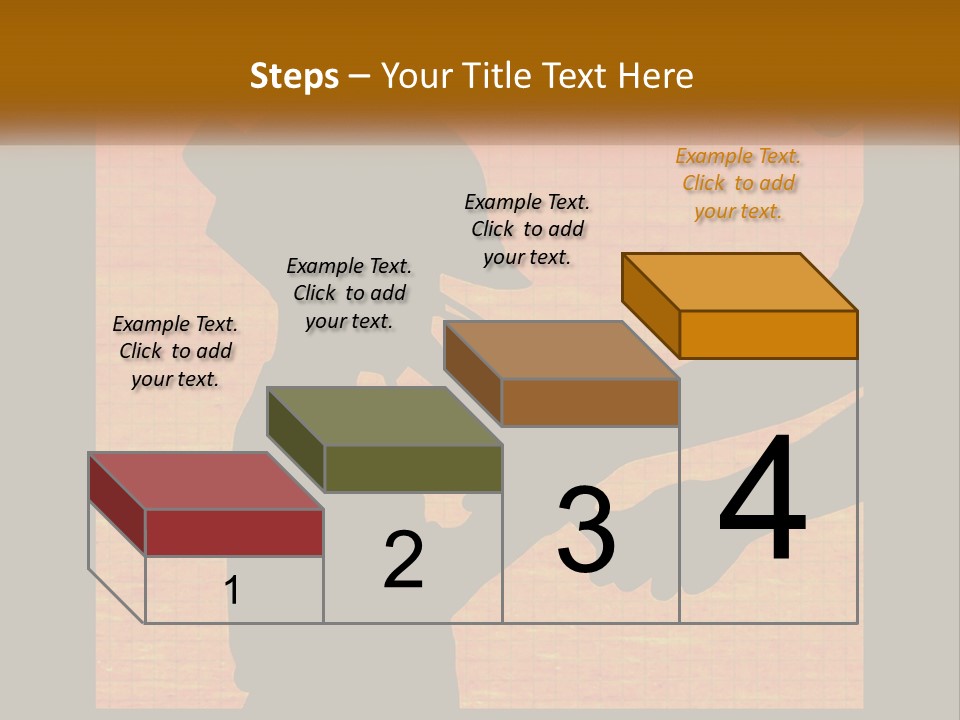 Steps – Your Title Text Here

Example Text. Click to add your text.

Example Text. Click to add your text.

Example Text. Click to add your text.

Example Text. Click to add your text.

1

2

3

4